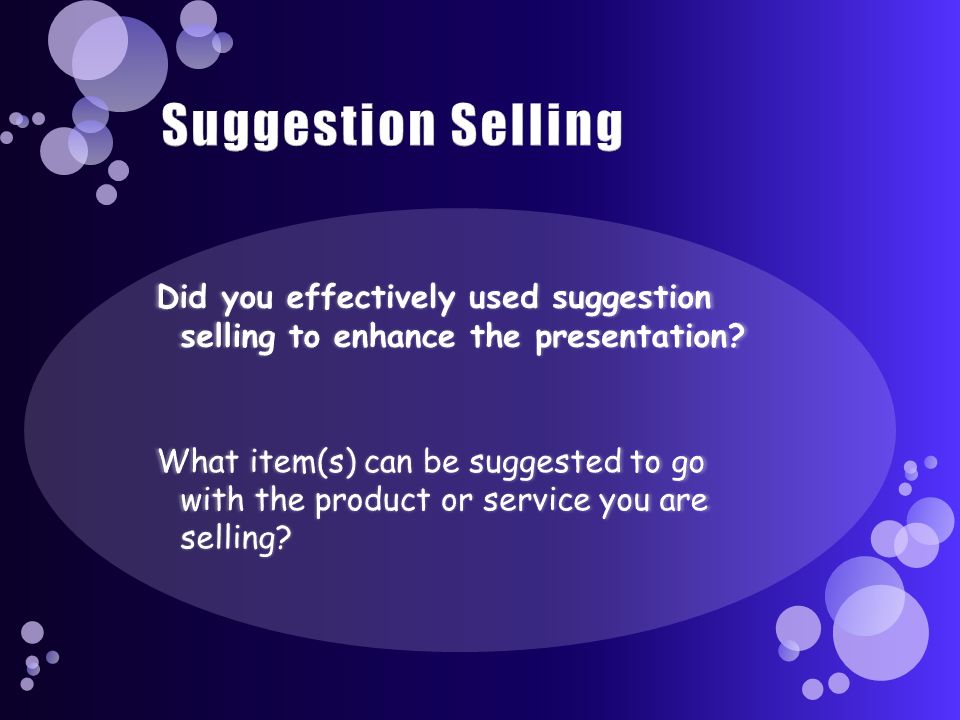 Suggestion Selling

Did you effectively used suggestion selling to enhance the presentation?

What item(s) can be suggested to go with the product or service you are selling?